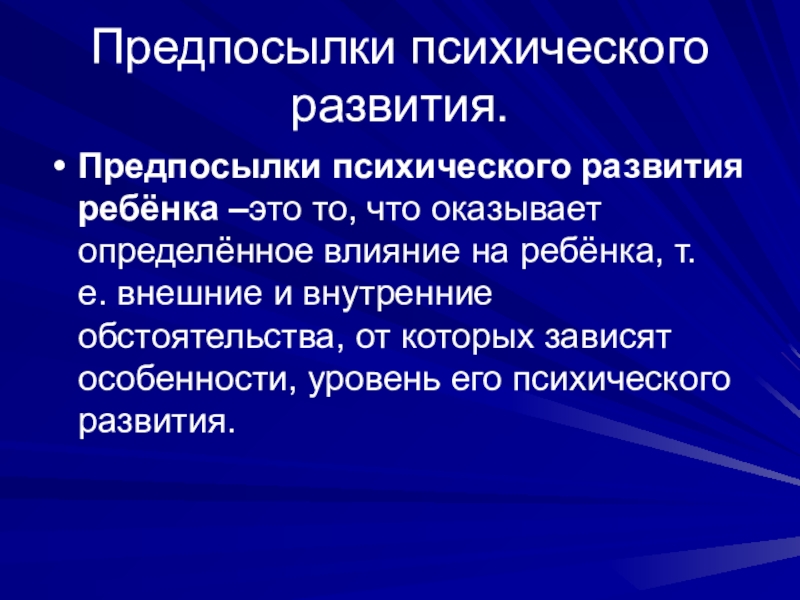 Предпосылки психического развития.

• Предпосылки психического развития ребёнка –это то, что оказывает определённое влияние на ребёнка, т. е. внешние и внутренние обстоятельства, от которых зависят особенности, уровень его психического развития.